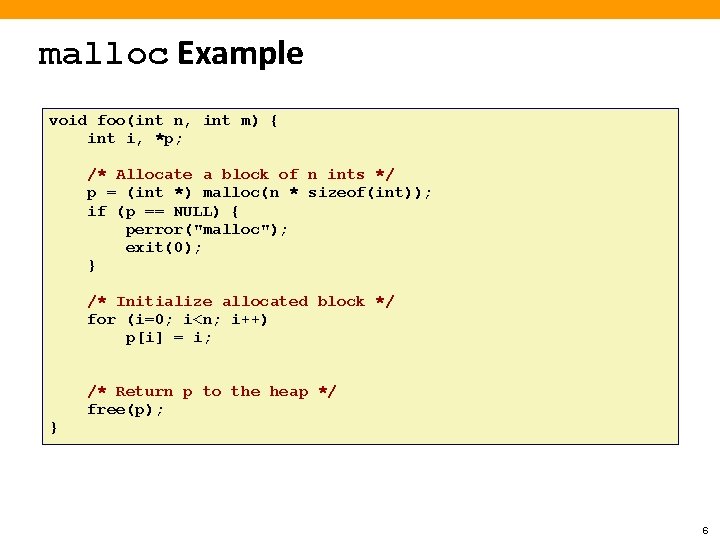 malloc Example

void foo(int n, int m) {
    int i, *p;

    /* Allocate a block of n ints */
    p = (int *) malloc(n * sizeof(int));
    if (p == NULL) {
        perror("malloc");
        exit(0);
    }

    /* Initialize allocated block */
    for (i=0; i<n; i++)
        p[i] = i;


    /* Return p to the heap */
    free(p);
}

6